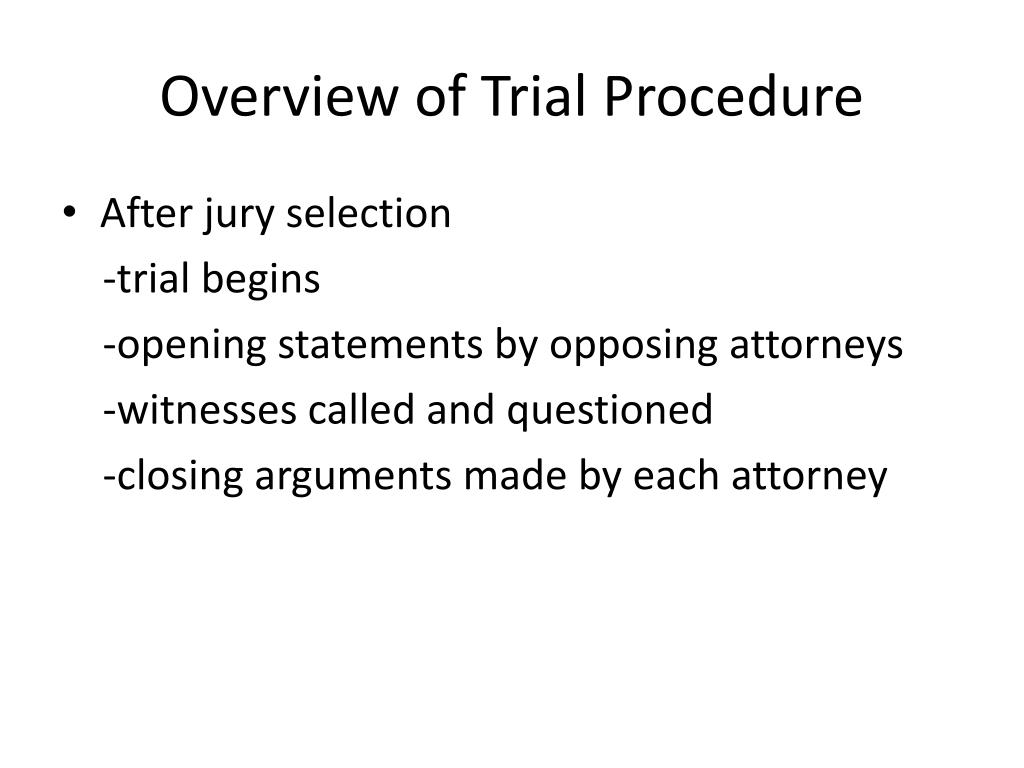 Overview of Trial Procedure

• After jury selection
-trial begins
-opening statements by opposing attorneys
-witnesses called and questioned
-closing arguments made by each attorney